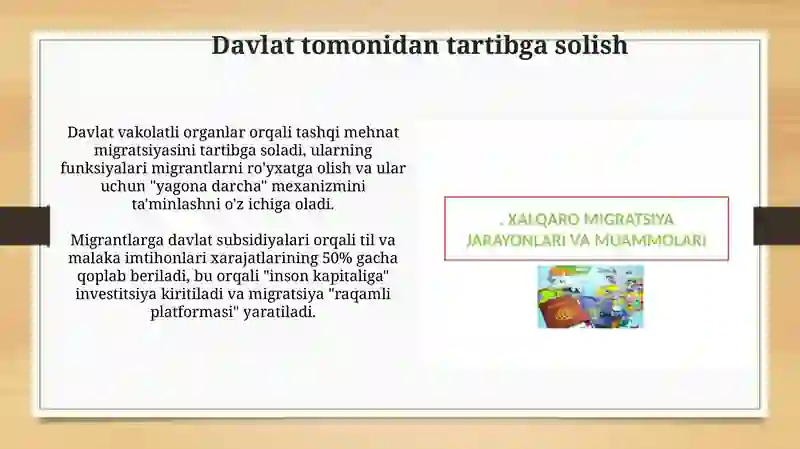 Davlat tomonidan tartibga solish

Davlat vakolatli organlar orqali tashqi mehnat migratsiyasini tartibga soladi, ularning funksiyalari migrantlarni ro'yxatga olish va ular uchun "yagona darcha" mexanizmini ta'minlashni o'z ichiga oladi.

Migrantlarga davlat subsidiyalari orqali til va malaka imtihonlari xarajatlarining 50% gacha qoplab beriladi, bu orqali "inson kapitaliga" investitsiya kiritiladi va migratsiya "raqamli platformasi" yaratiladi.

. XALQARO MIGRATSIYA JARAYONLARI VA MUAMMOLARI